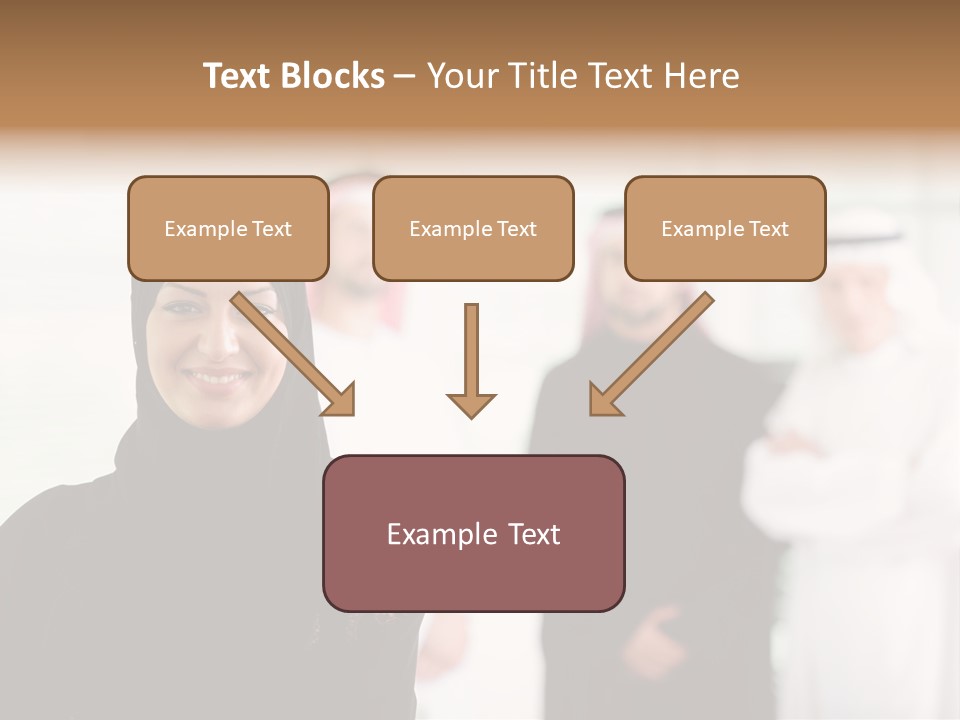 Text Blocks – Your Title Text Here

Example Text

Example Text

Example Text

Example Text